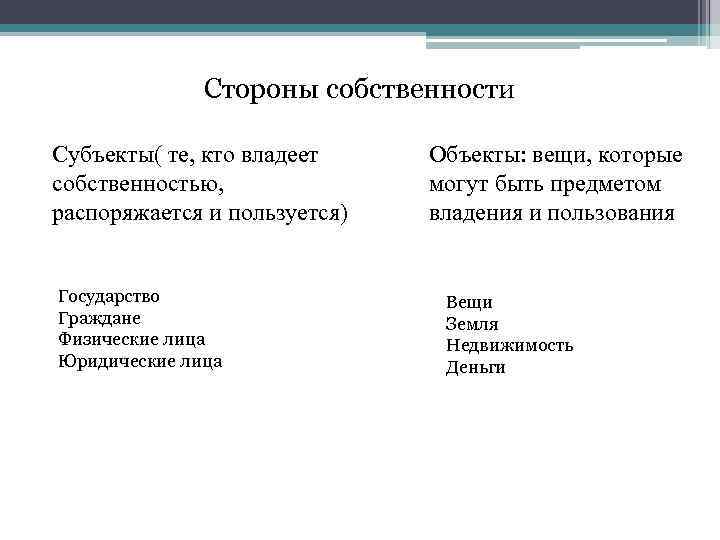 Стороны собственности

Субъекты( те, кто владеет собственностью, распоряжается и пользуется)

Государство
Граждане
Физические лица
Юридические лица

Объекты: вещи, которые могут быть предметом владения и пользования

Вещи
Земля
Недвижимость
Деньги